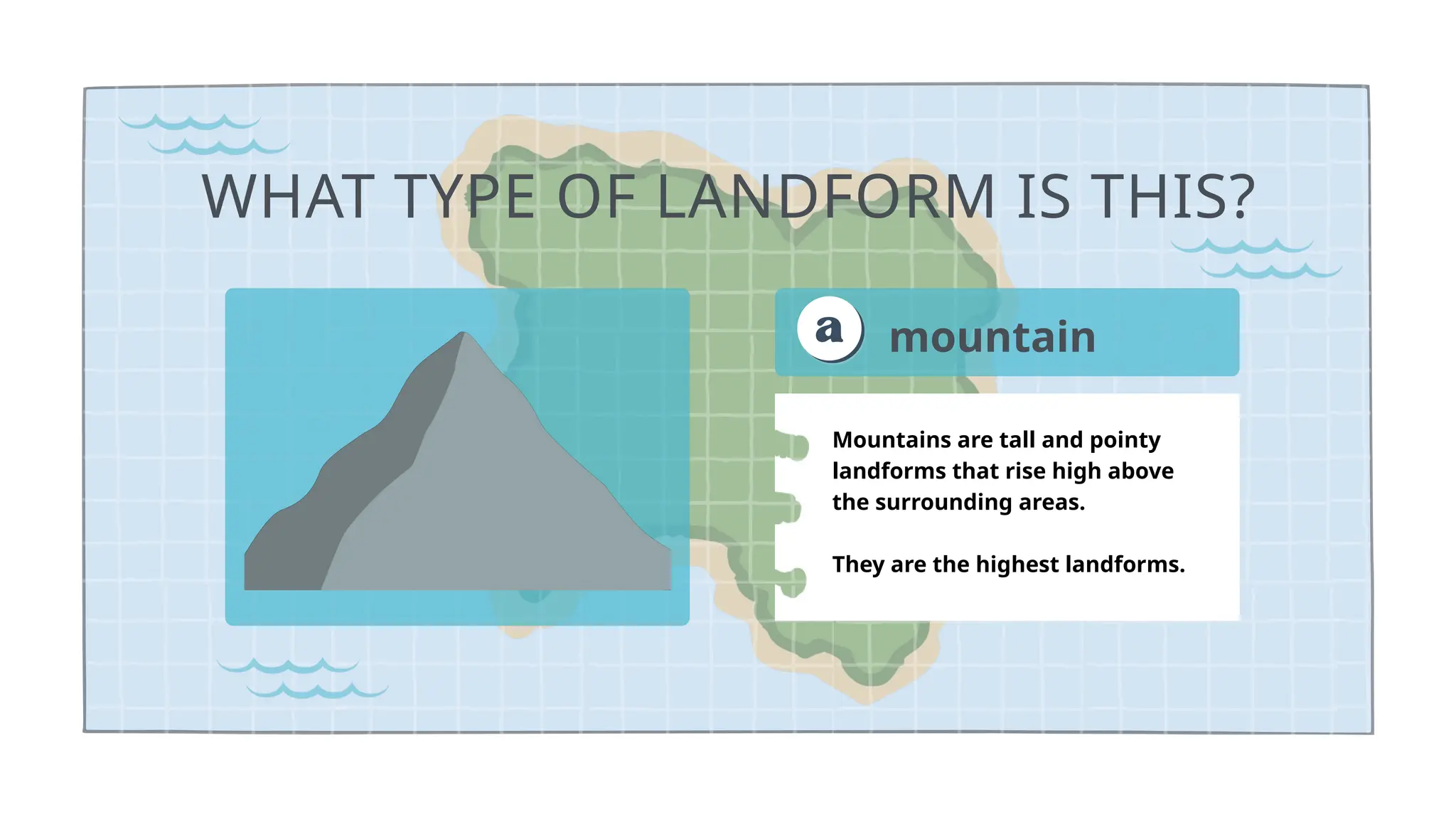 WHAT TYPE OF LANDFORM IS THIS?

a mountain

Mountains are tall and pointy landforms that rise high above the surrounding areas.

They are the highest landforms.